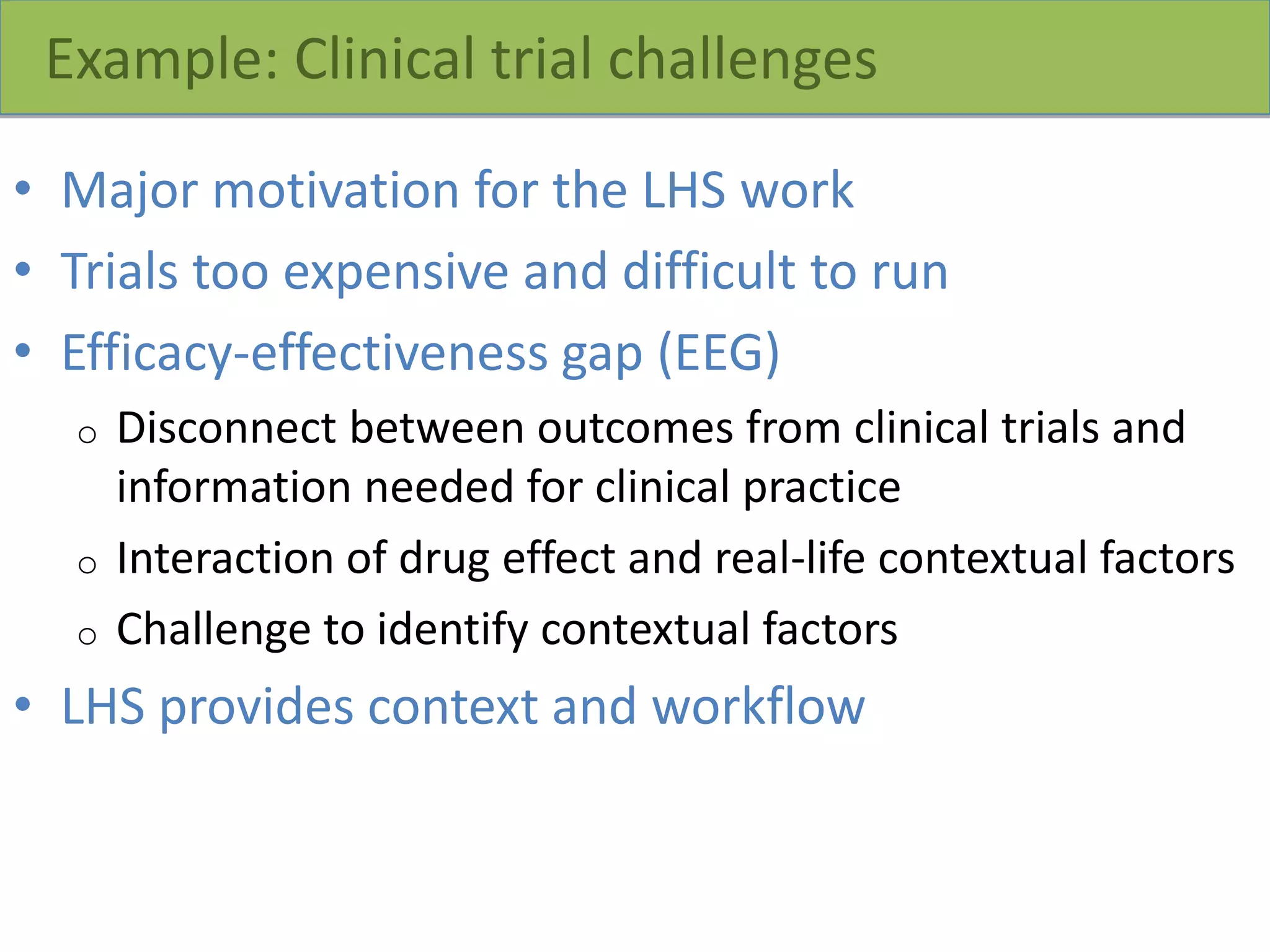 Example: Clinical trial challenges

• Major motivation for the LHS work
• Trials too expensive and difficult to run
• Efficacy-effectiveness gap (EEG)
  o Disconnect between outcomes from clinical trials and information needed for clinical practice
  o Interaction of drug effect and real-life contextual factors
  o Challenge to identify contextual factors
• LHS provides context and workflow